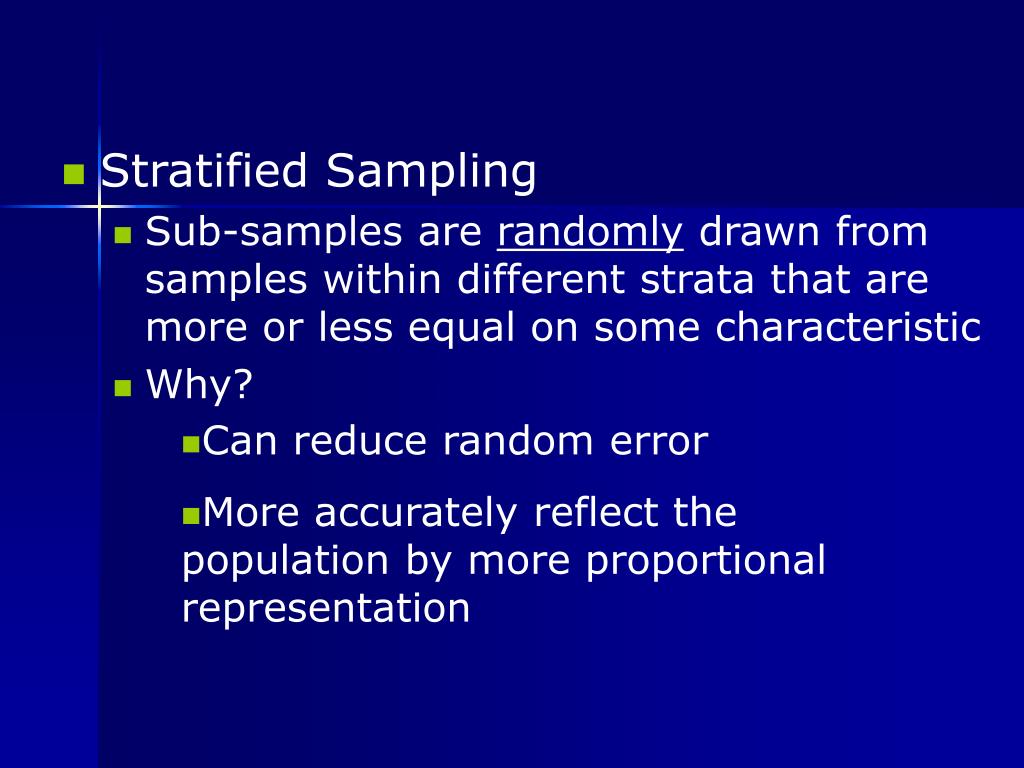 Stratified Sampling

Sub-samples are randomly drawn from samples within different strata that are more or less equal on some characteristic

Why?

Can reduce random error

More accurately reflect the population by more proportional representation